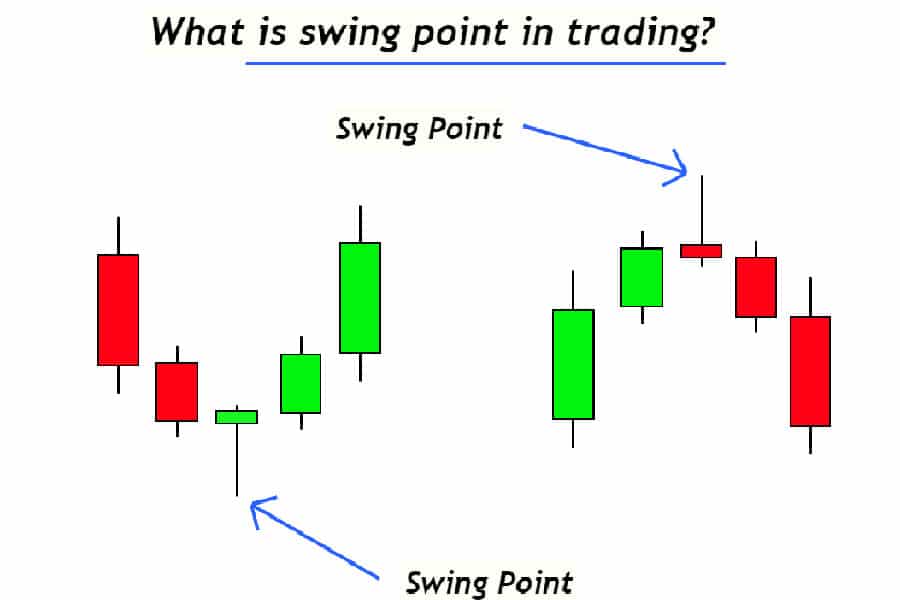 What is swing point in trading?

Swing Point

Swing Point